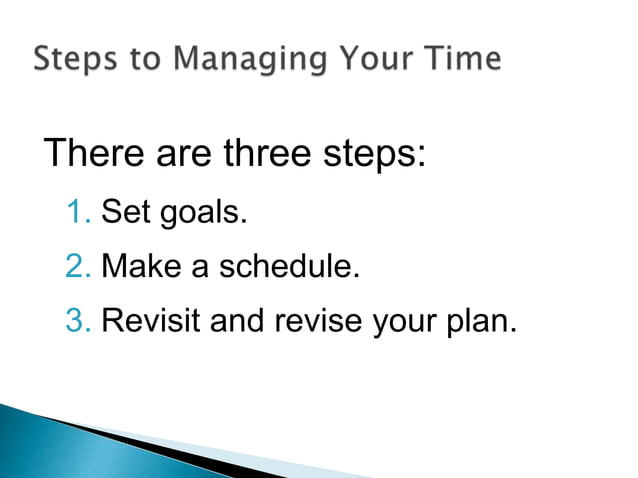 Steps to Managing Your Time

There are three steps:

1. Set goals.
2. Make a schedule.
3. Revisit and revise your plan.